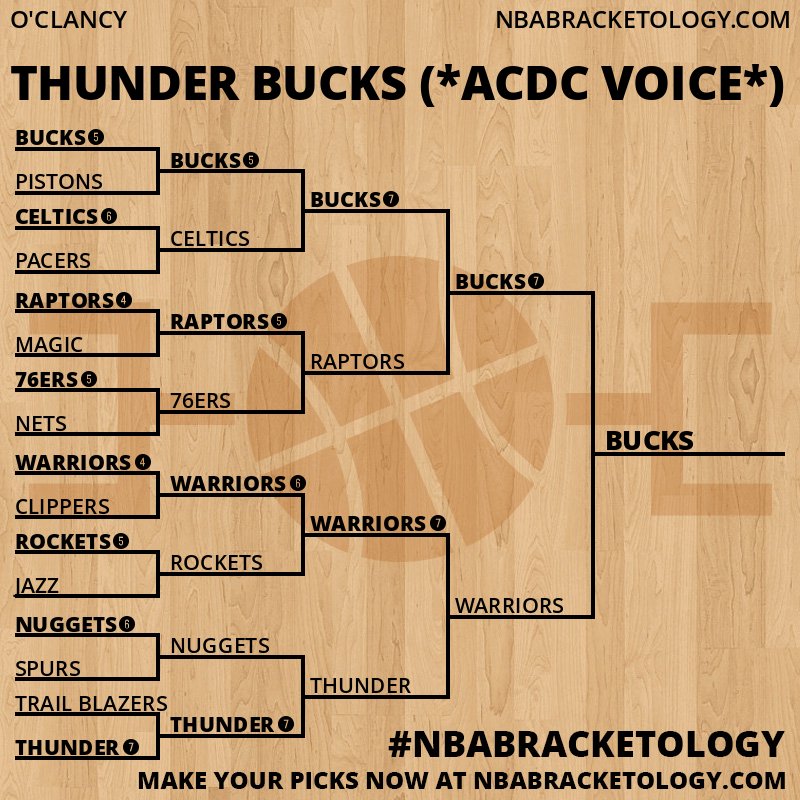 O'CLANCY

NBABRACKETOLOGY.COM

THUNDER BUCKS (*ACDC VOICE*)

BUCKS 5
PISTONS
CELTICS 6
PACERS
RAPTORS 4
MAGIC
76ERS 5
NETS
WARRIORS 4
CLIPPERS
ROCKETS 5
JAZZ
NUGGETS 6
SPURS
TRAIL BLAZERS
THUNDER 7

BUCKS 5
CELTICS
RAPTORS 5
76ERS
WARRIORS 6
ROCKETS
NUGGETS
THUNDER 7

BUCKS 7
RAPTORS
WARRIORS 7
THUNDER

BUCKS 7
WARRIORS

BUCKS

#NBABRACKETOLOGY

MAKE YOUR PICKS NOW AT NBABRACKETOLOGY.COM